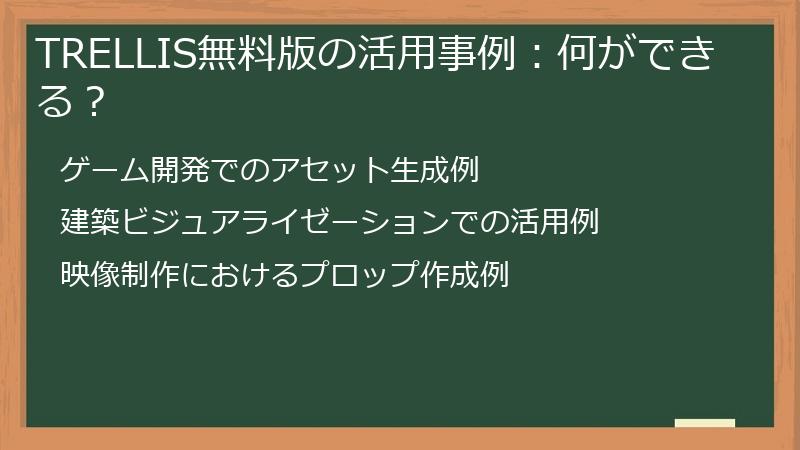 TRELLIS無料版の活用事例：何ができる？

ゲーム開発でのアセット生成例

建築ビジュアライゼーションでの活用例

映像制作におけるプロップ作成例